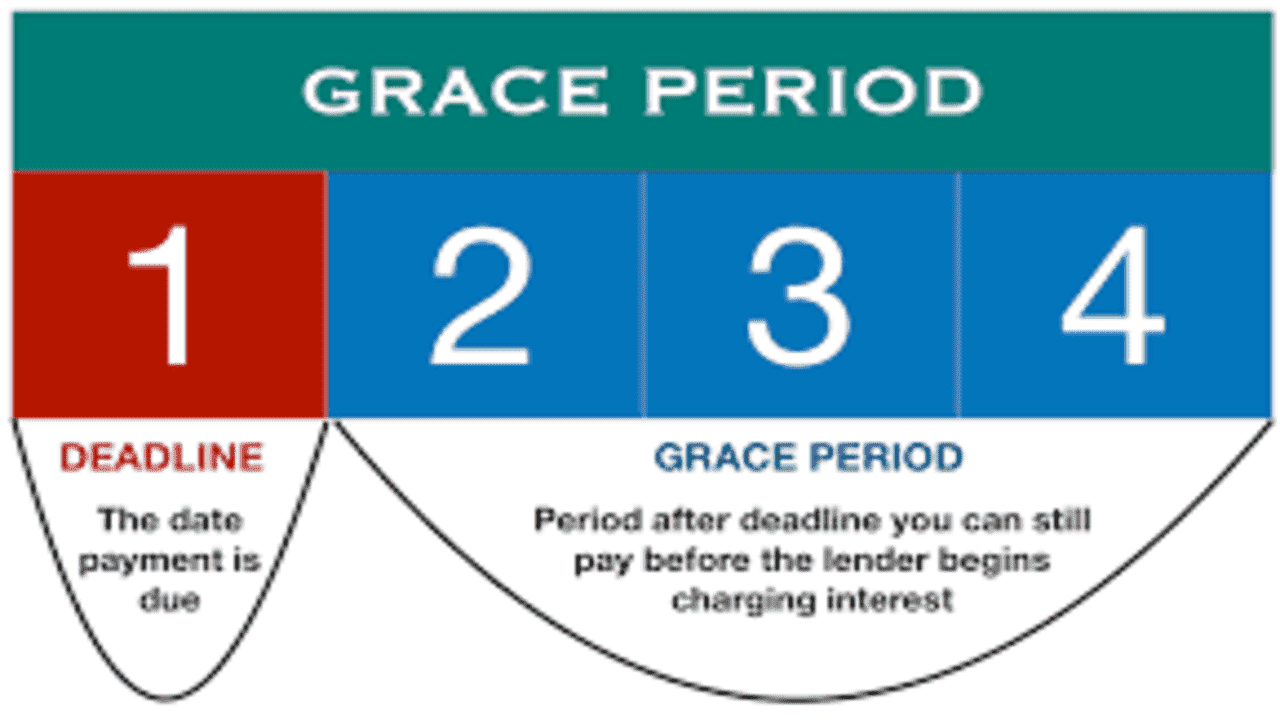 GRACE PERIOD

1

2

3

4

DEADLINE

The date payment is due

GRACE PERIOD

Period after deadline you can still pay before the lender begins charging interest